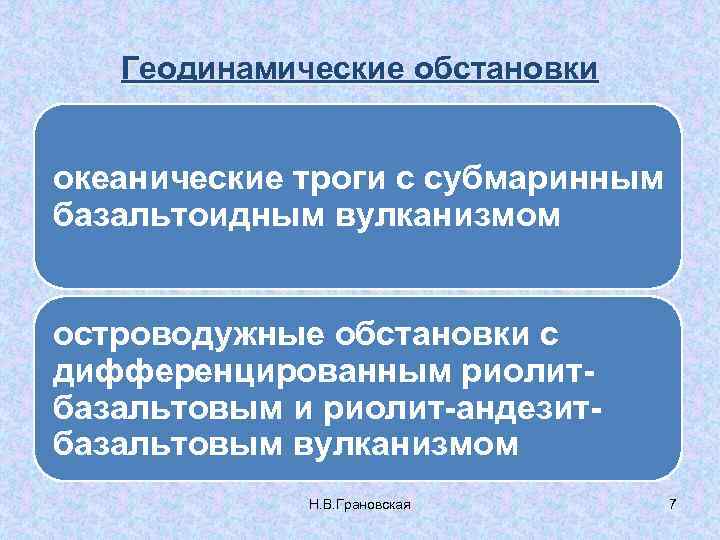 Геодинамические обстановки

океанические троги с субмаринным базальтоидным вулканизмом

островодужные обстановки с дифференцированным риолит-базальтовым и риолит-андезит-базальтовым вулканизмом

Н.В.Грановская

7